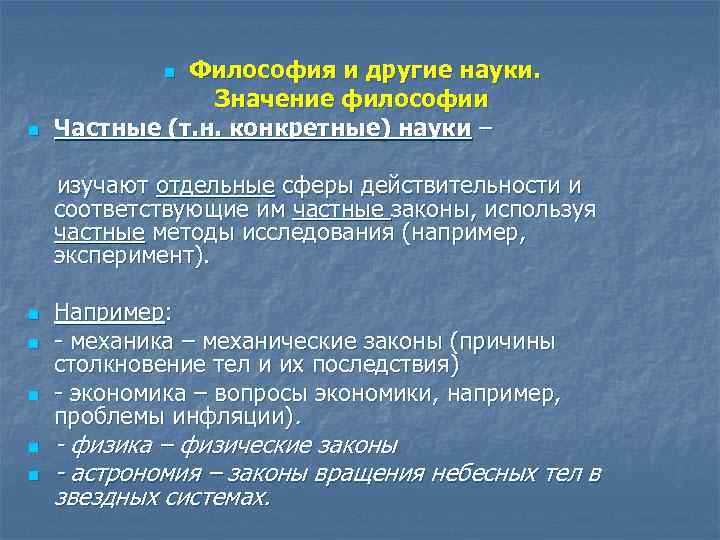 Философия и другие науки. Значение философии

Частные (т.н. конкретные) науки –

изучают отдельные сферы действительности и соответствующие им частные законы, используя частные методы исследования (например, эксперимент).

Например:

- механика – механические законы (причины столкновение тел и их последствия)

- экономика – вопросы экономики, например, проблемы инфляции).

- физика – физические законы

- астрономия – законы вращения небесных тел в звездных системах.